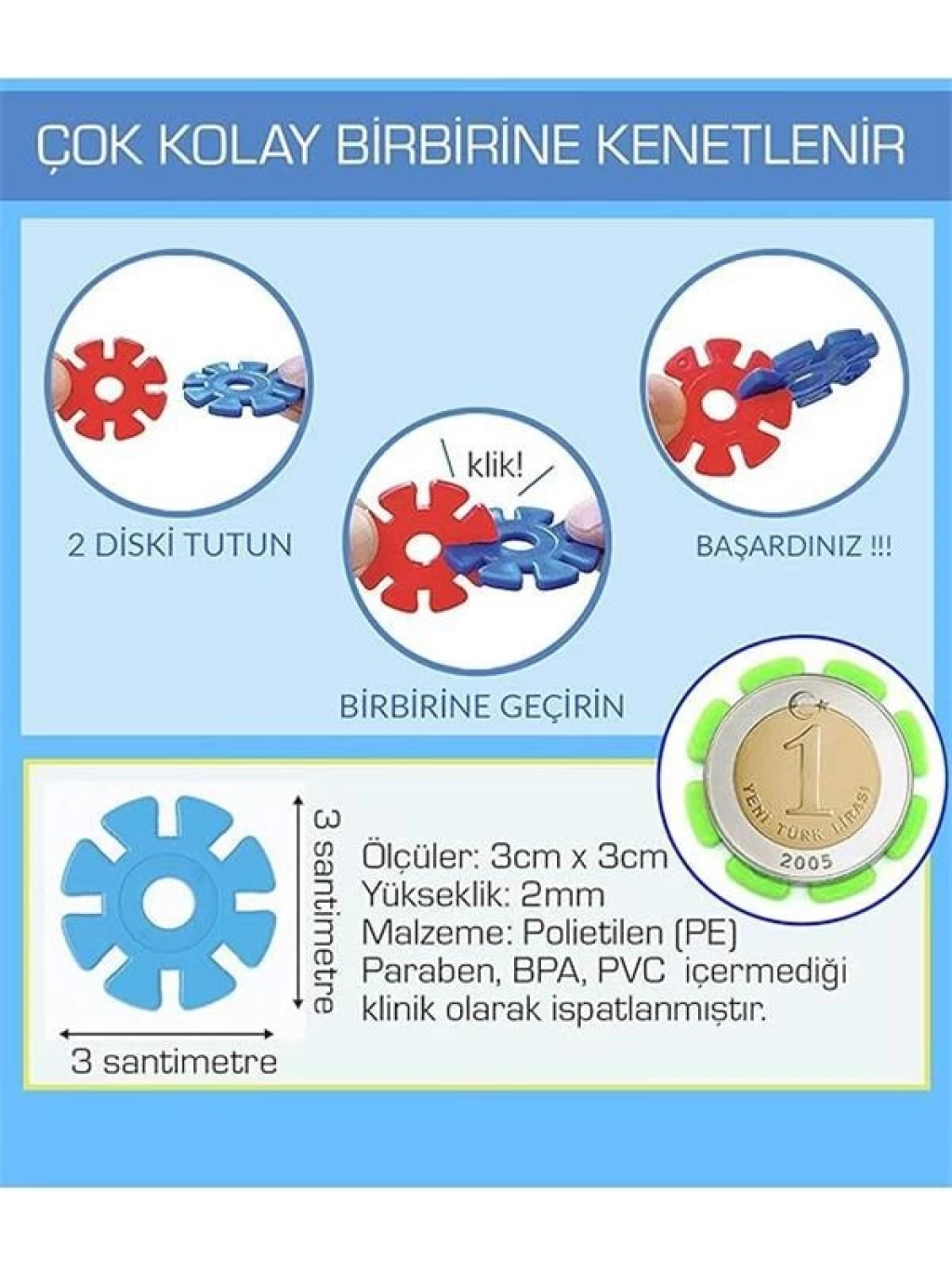 ÇOK KOLAY BİRBİRİNE KENETLENİR

2 DİSKİ TUTUN

klik!

BİRBİRİNE GEÇİRİN

BAŞARDINIZ !!!

1
YENİ TÜRK LİRASI
2005

3 santimetre

3 santimetre

Ölçüler: 3cm x 3cm
Yükseklik: 2mm
Malzeme: Polietilen (PE)
Paraben, BPA, PVC içermediği klinik olarak ispatlanmıştır.